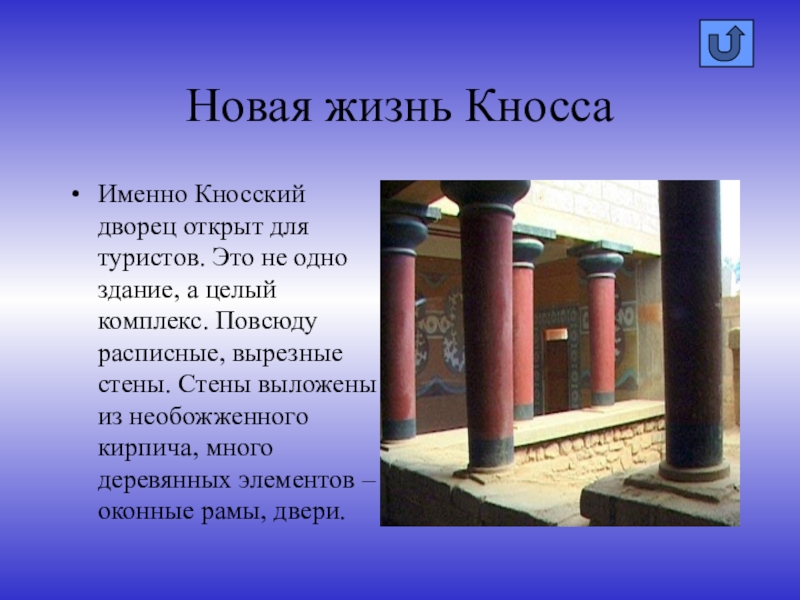 Новая жизнь Кносса

• Именно Кносский дворец открыт для туристов. Это не одно здание, а целый комплекс. Повсюду расписные, вырезные стены. Стены выложены из необожженного кирпича, много деревянных элементов – оконные рамы, двери.